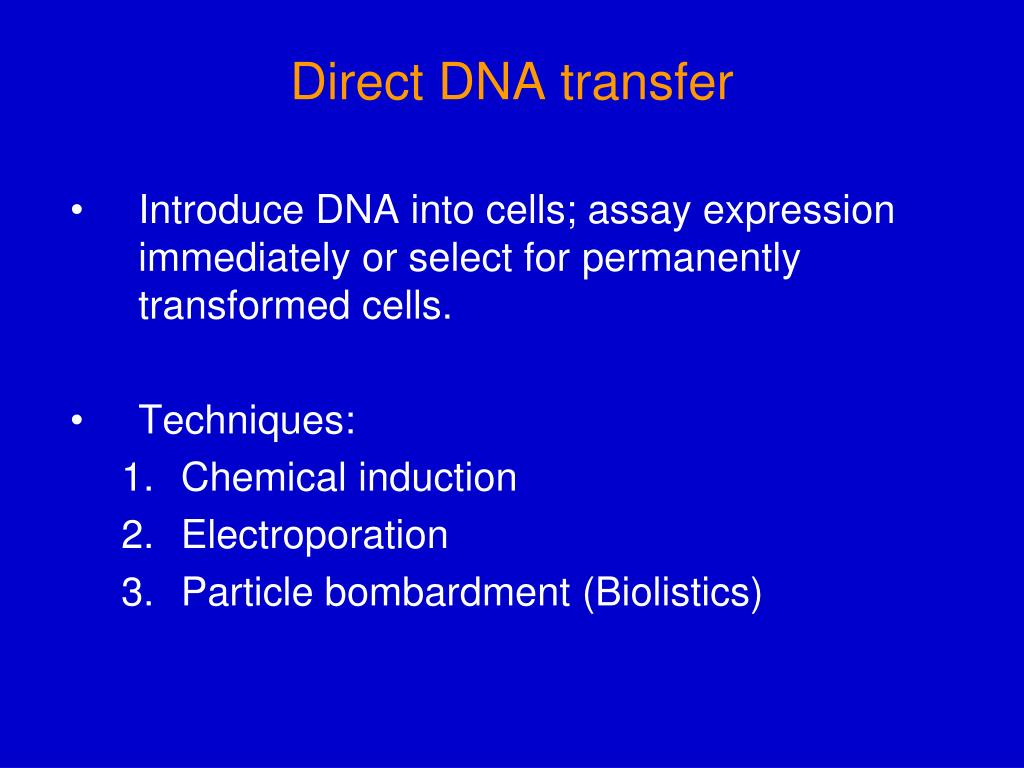 Direct DNA transfer

• Introduce DNA into cells; assay expression immediately or select for permanently transformed cells.

• Techniques:
1. Chemical induction
2. Electroporation
3. Particle bombardment (Biolistics)